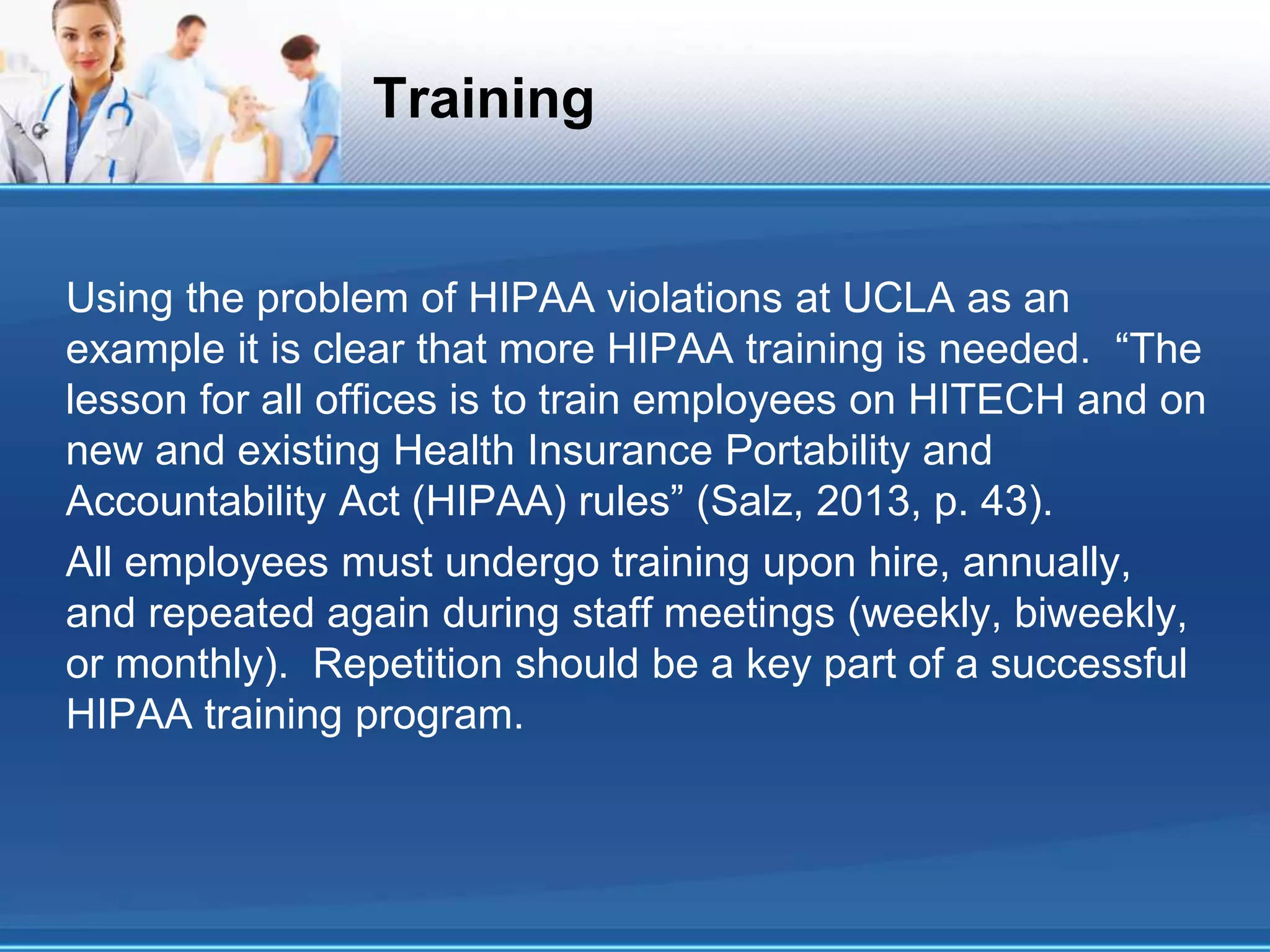 Training

Using the problem of HIPAA violations at UCLA as an example it is clear that more HIPAA training is needed. “The lesson for all offices is to train employees on HITECH and on new and existing Health Insurance Portability and Accountability Act (HIPAA) rules” (Salz, 2013, p. 43).

All employees must undergo training upon hire, annually, and repeated again during staff meetings (weekly, biweekly, or monthly). Repetition should be a key part of a successful HIPAA training program.